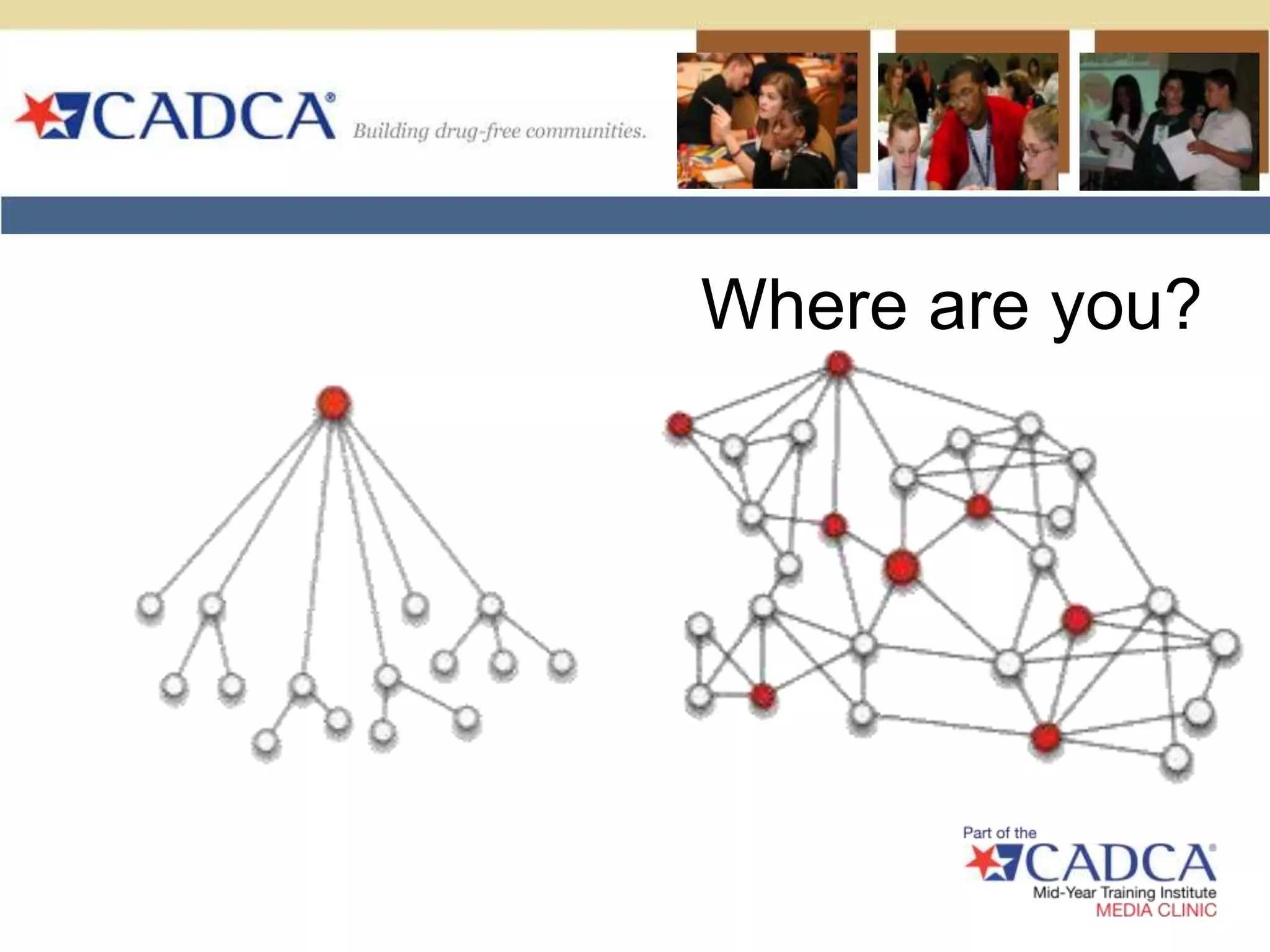 CADCA®
Building drug-free communities.

Where are you?

Part of the
CADCA®
Mid-Year Training Institute
MEDIA CLINIC